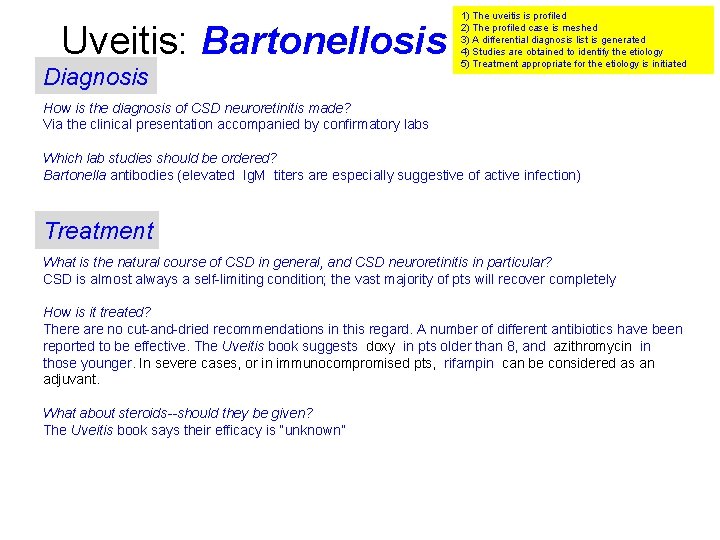 Uveitis: Bartonellosis

1) The uveitis is profiled
2) The profiled case is meshed
3) A differential diagnosis list is generated
4) Studies are obtained to identify the etiology
5) Treatment appropriate for the etiology is initiated

Diagnosis

How is the diagnosis of CSD neuroretinitis made?
Via the clinical presentation accompanied by confirmatory labs

Which lab studies should be ordered?
Bartonella antibodies (elevated IgM titers are especially suggestive of active infection)

Treatment

What is the natural course of CSD in general, and CSD neuroretinitis in particular?
CSD is almost always a self-limiting condition; the vast majority of pts will recover completely

How is it treated?
There are no cut-and-dried recommendations in this regard. A number of different antibiotics have been reported to be effective. The Uveitis book suggests doxy in pts older than 8, and azithromycin in those younger. In severe cases, or in immunocompromised pts, rifampin can be considered as an adjuvant.

What about steroids--should they be given?
The Uveitis book says their efficacy is "unknown"